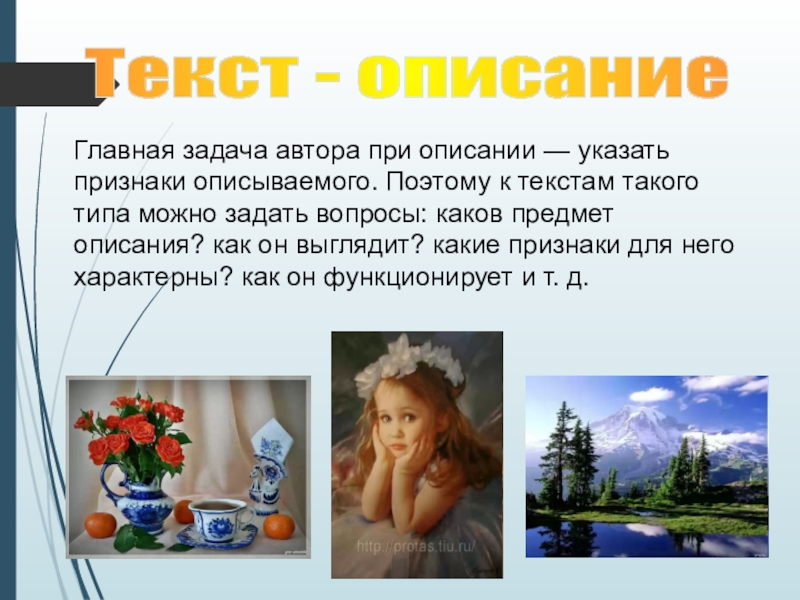 Текст - описание

Главная задача автора при описании — указать признаки описываемого. Поэтому к текстам такого типа можно задать вопросы: каков предмет описания? как он выглядит? какие признаки для него характерны? как он функционирует и т. д.

http://protas.tiu.ru/